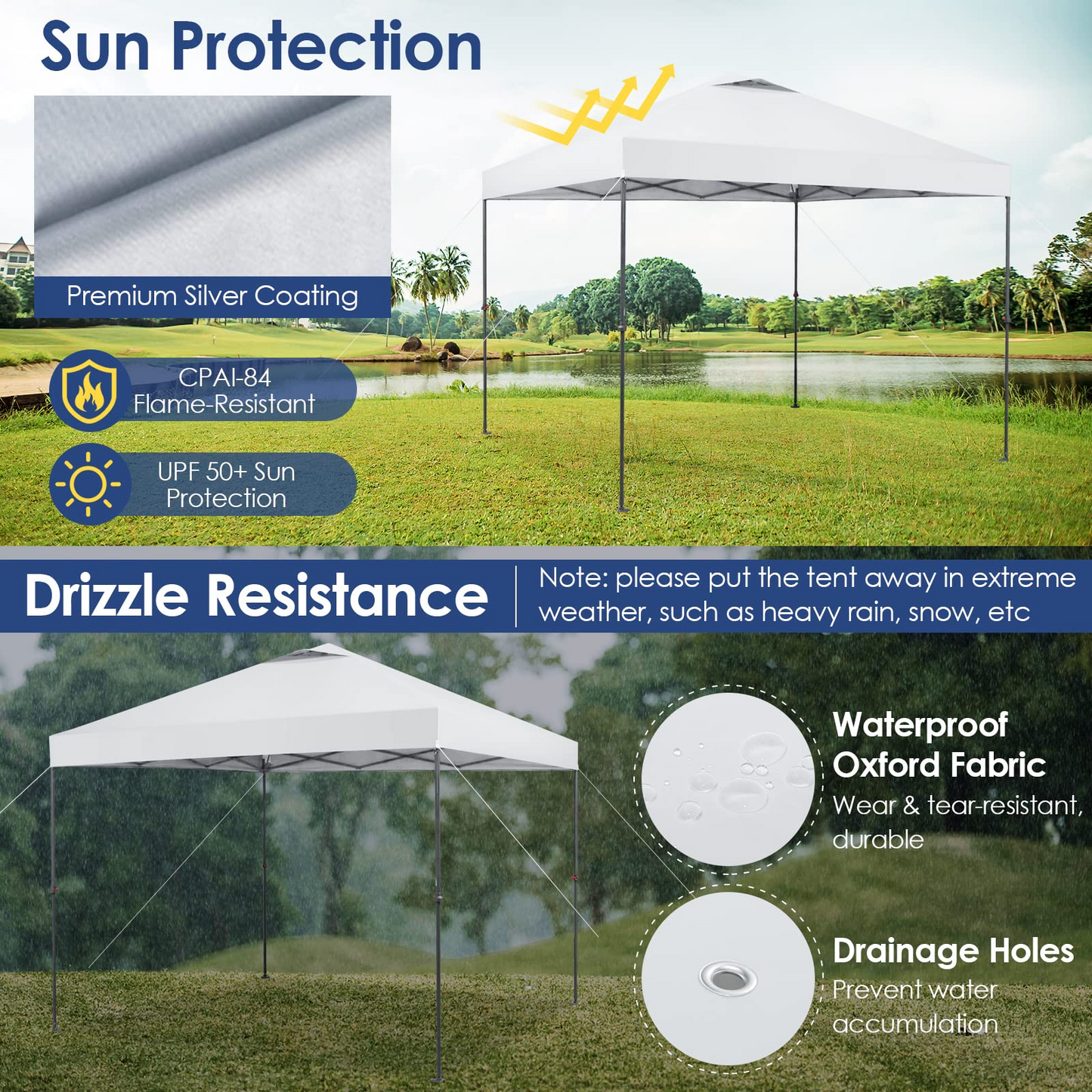 Sun Protection

Premium Silver Coating

CPAI-84 Flame-Resistant

UPF 50+ Sun Protection

Drizzle Resistance

Note: please put the tent away in extreme weather, such as heavy rain, snow, etc

Waterproof Oxford Fabric
Wear & tear-resistant, durable

Drainage Holes
Prevent water accumulation